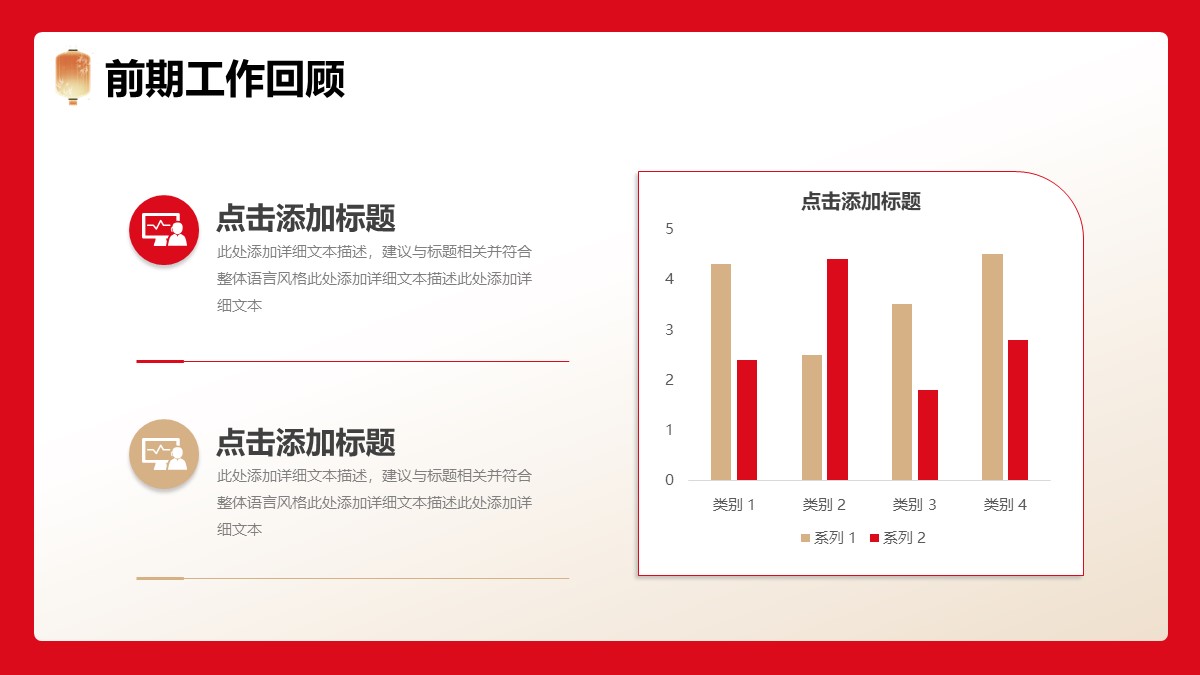 前期工作回顾

点击添加标题

此处添加详细文本描述，建议与标题相关并符合整体语言风格此处添加详细文本描述此处添加详细文本

点击添加标题

此处添加详细文本描述，建议与标题相关并符合整体语言风格此处添加详细文本描述此处添加详细文本

点击添加标题

5
4
3
2
1
0

类别 1 类别 2 类别 3 类别 4

系列 1 系列 2